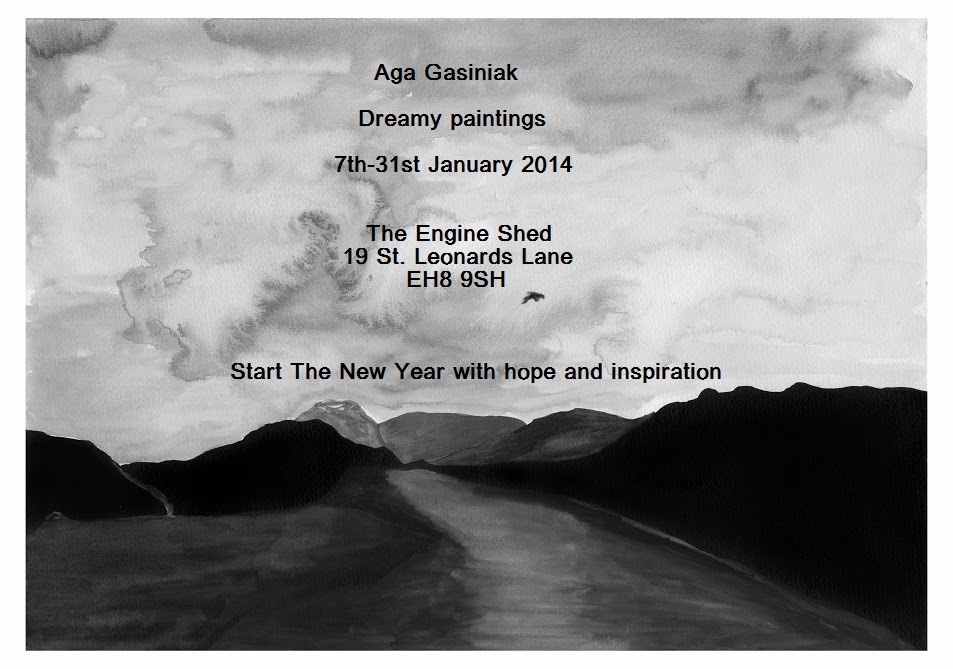 Aga Gasiniak

Dreamy paintings

7th-31st January 2014

The Engine Shed
19 St. Leonards Lane
EH8 9SH

Start The New Year with hope and inspiration